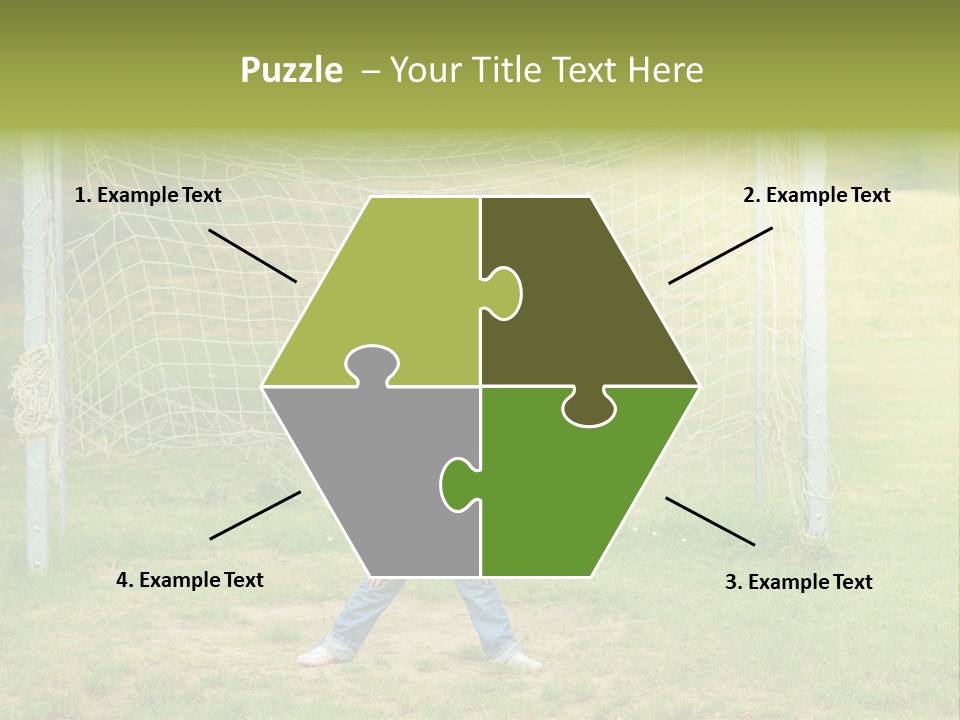 Puzzle – Your Title Text Here

1. Example Text

2. Example Text

4. Example Text

3. Example Text